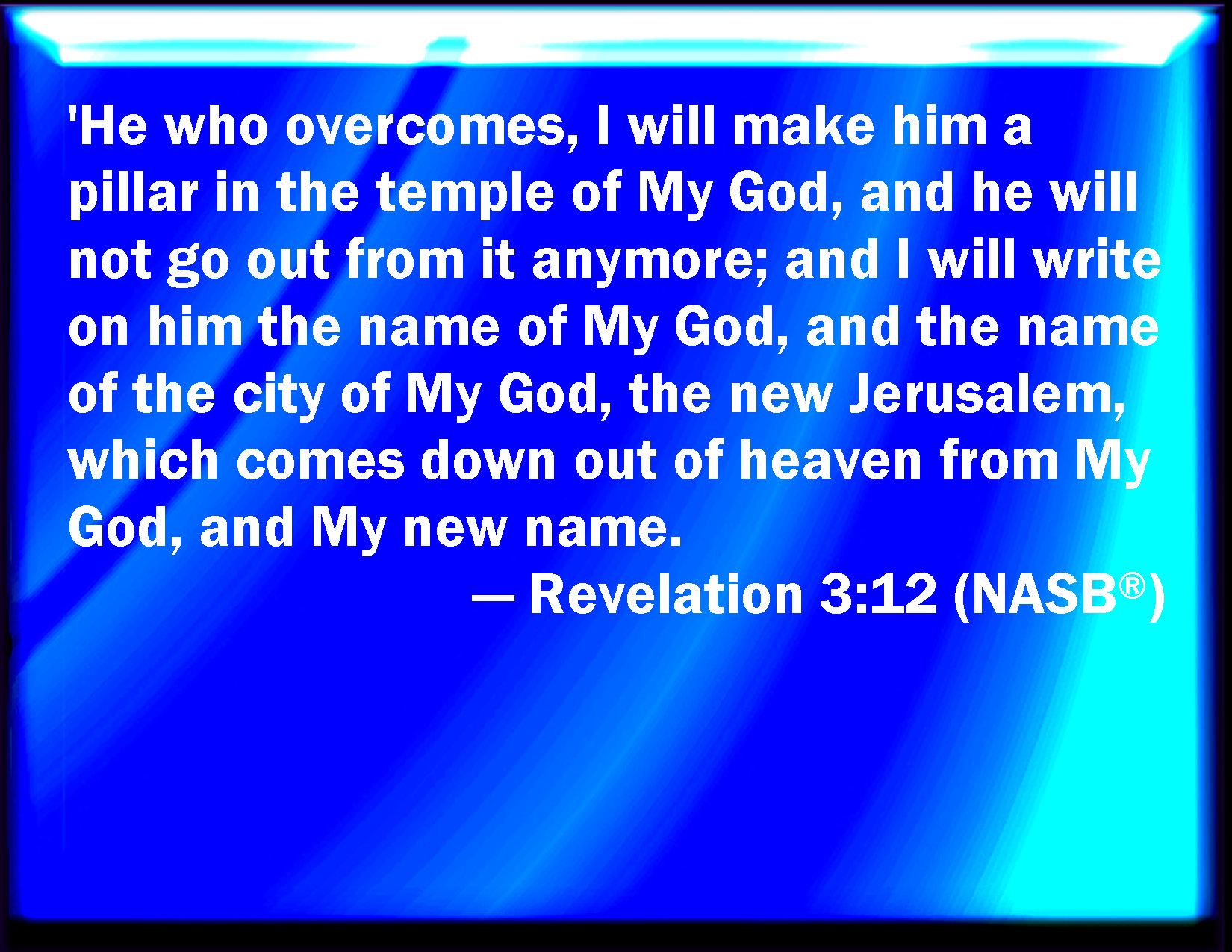 'He who overcomes, I will make him a pillar in the temple of My God, and he will not go out from it anymore; and I will write on him the name of My God, and the name of the city of My God, the new Jerusalem, which comes down out of heaven from My God, and My new name.

— Revelation 3:12 (NASB®)